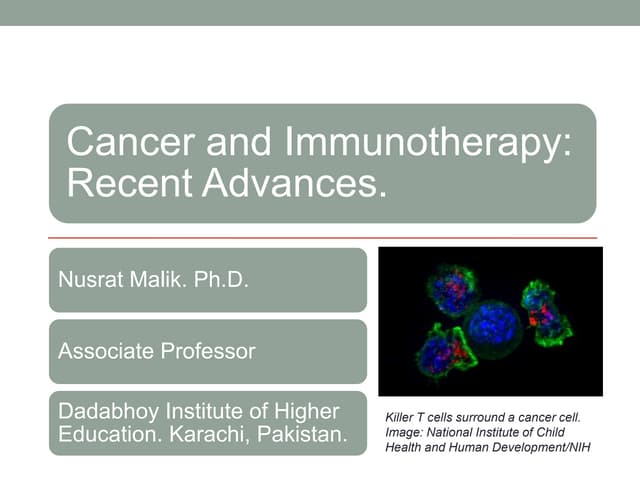 Cancer and Immunotherapy: Recent Advances.

Nusrat Malik. Ph.D.

Associate Professor

Dadabhoy Institute of Higher Education. Karachi, Pakistan.

Killer T cells surround a cancer cell. Image: National Institute of Child Health and Human Development/NIH